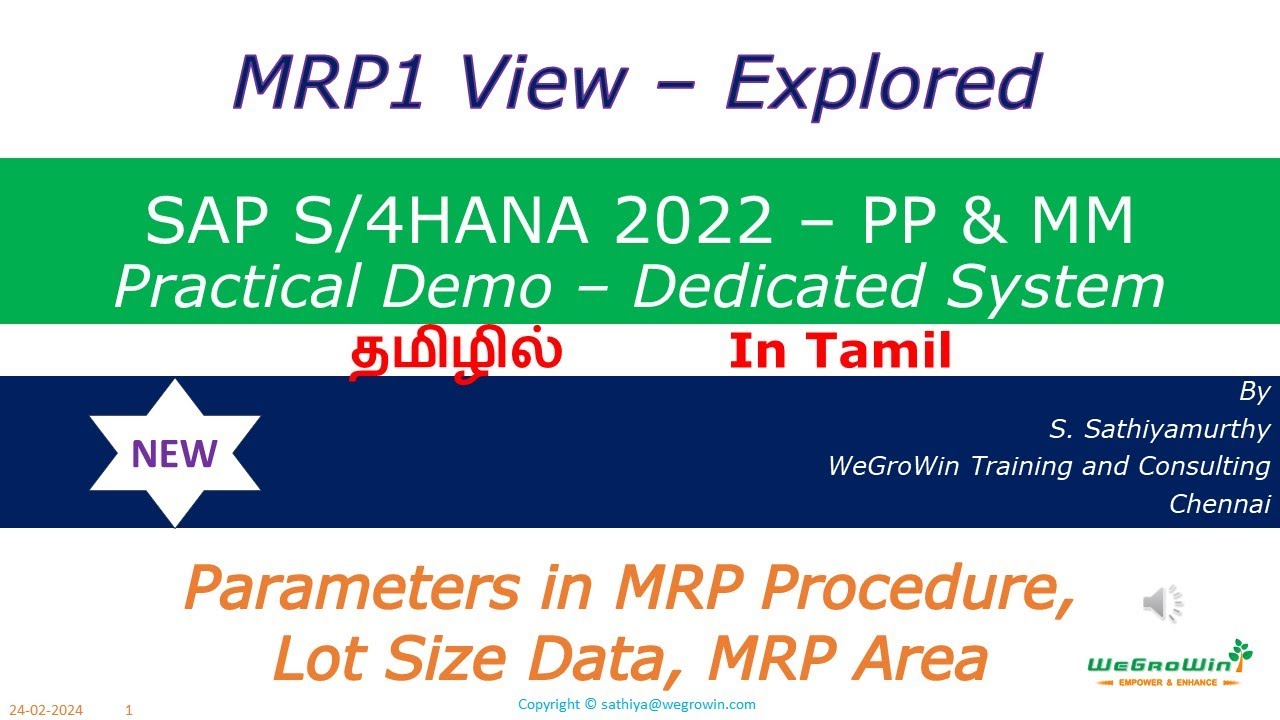 MRP1 View – Explored

SAP S/4HANA 2022 – PP & MM
Practical Demo – Dedicated System

தமிழில் In Tamil

NEW

By
S. Sathiyamurthy
WeGroWin Training and Consulting
Chennai

Parameters in MRP Procedure,
Lot Size Data, MRP Area

WeGroWin
EMPOWER & ENHANCE

24-02-2024 1

Copyright © sathiya@wegrowin.com